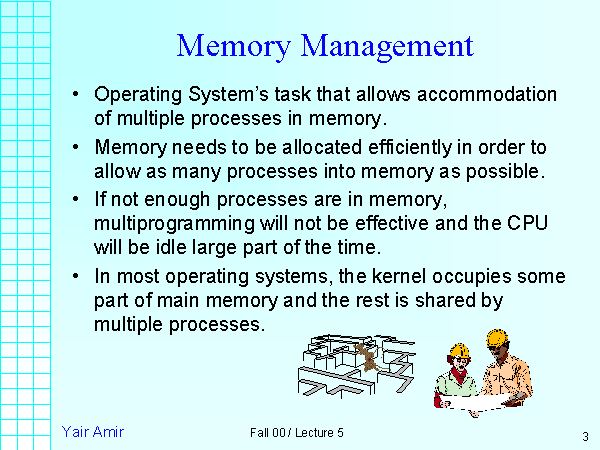 Memory Management

• Operating System's task that allows accommodation of multiple processes in memory.

• Memory needs to be allocated efficiently in order to allow as many processes into memory as possible.

• If not enough processes are in memory, multiprogramming will not be effective and the CPU will be idle large part of the time.

• In most operating systems, the kernel occupies some part of main memory and the rest is shared by multiple processes.

Yair Amir

Fall 00 / Lecture 5

3